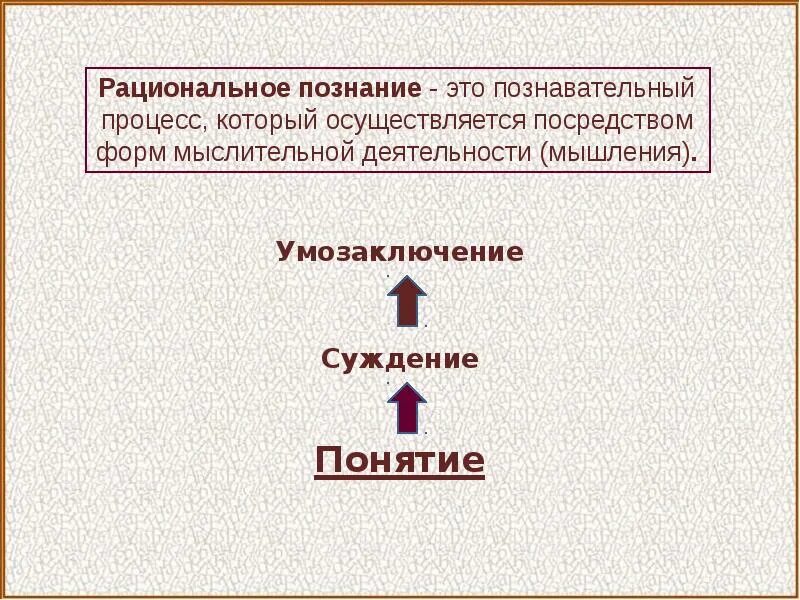 Рациональное познание - это познавательный процесс, который осуществляется посредством форм мыслительной деятельности (мышления).

Умозаключение

Суждение

Понятие